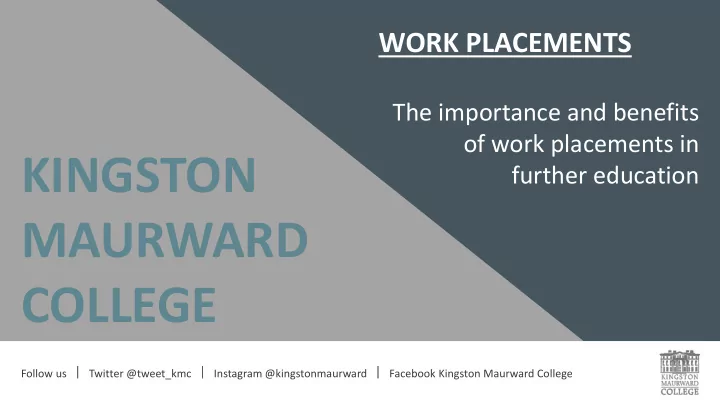 WORK PLACEMENTS

The importance and benefits of work placements in further education

KINGSTON MAURWARD COLLEGE

Follow us | Twitter @tweet_kmc | Instagram @kingstonmaurward | Facebook Kingston Maurward College

KINGSTON MAURWARD COLLEGE